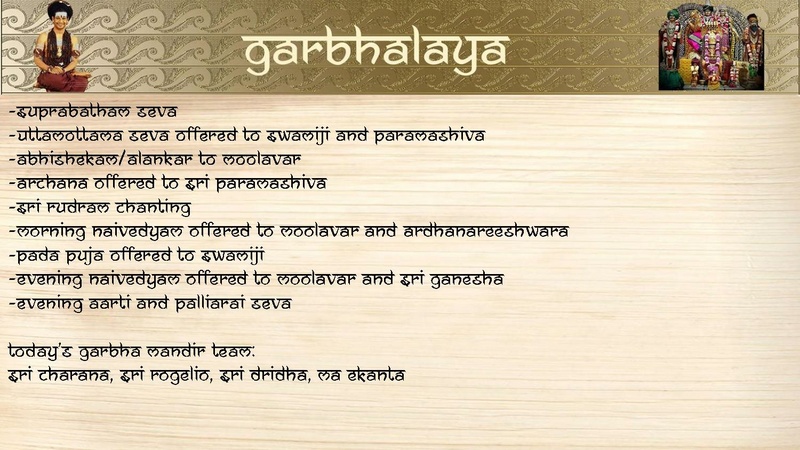 garbhalaya

-suprabatham seva
-uttamottama seva offered to swamiji and paramashiva
-abhishekam/alankar to moolavar
-archana offered to sri paramashiva
-sri rudram chanting
-morning naivedyam offered to moolavar and ardhanareeshwara
-pada puja offered to swamiji
-evening naivedyam offered to moolavar and sri ganesha
-evening aarti and palliarai seva

today's garbha mandir team:
sri charana, sri rogelio, sri dridha, ma ekanta